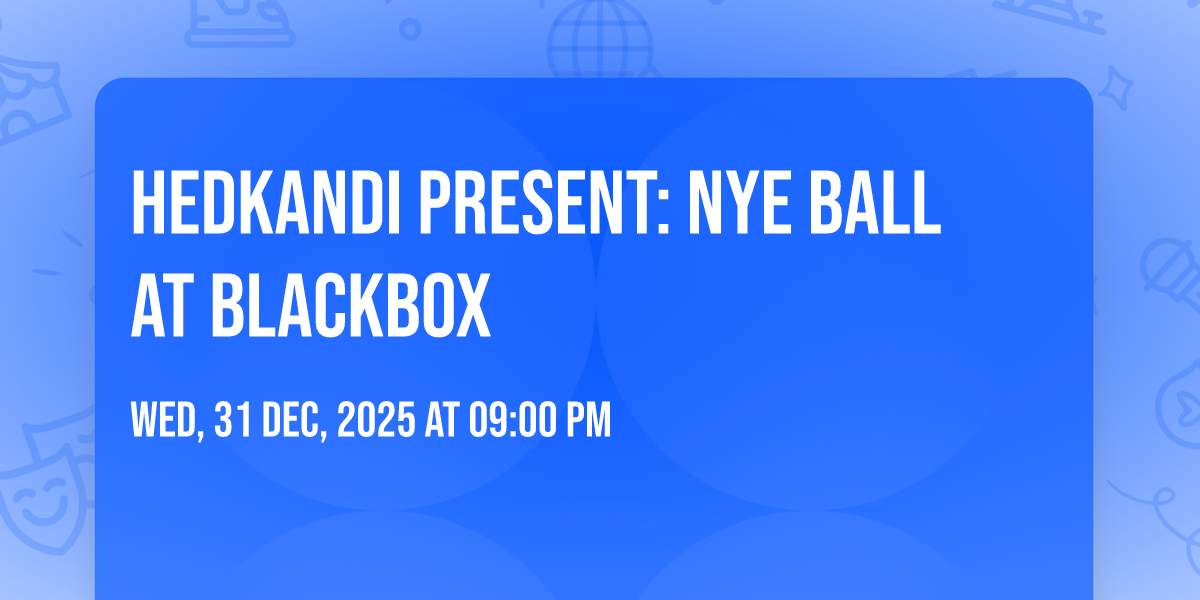 HEDKANDI PRESENT: NYE BALL AT BLACKBOX

WED, 31 DEC, 2025 AT 09:00 PM